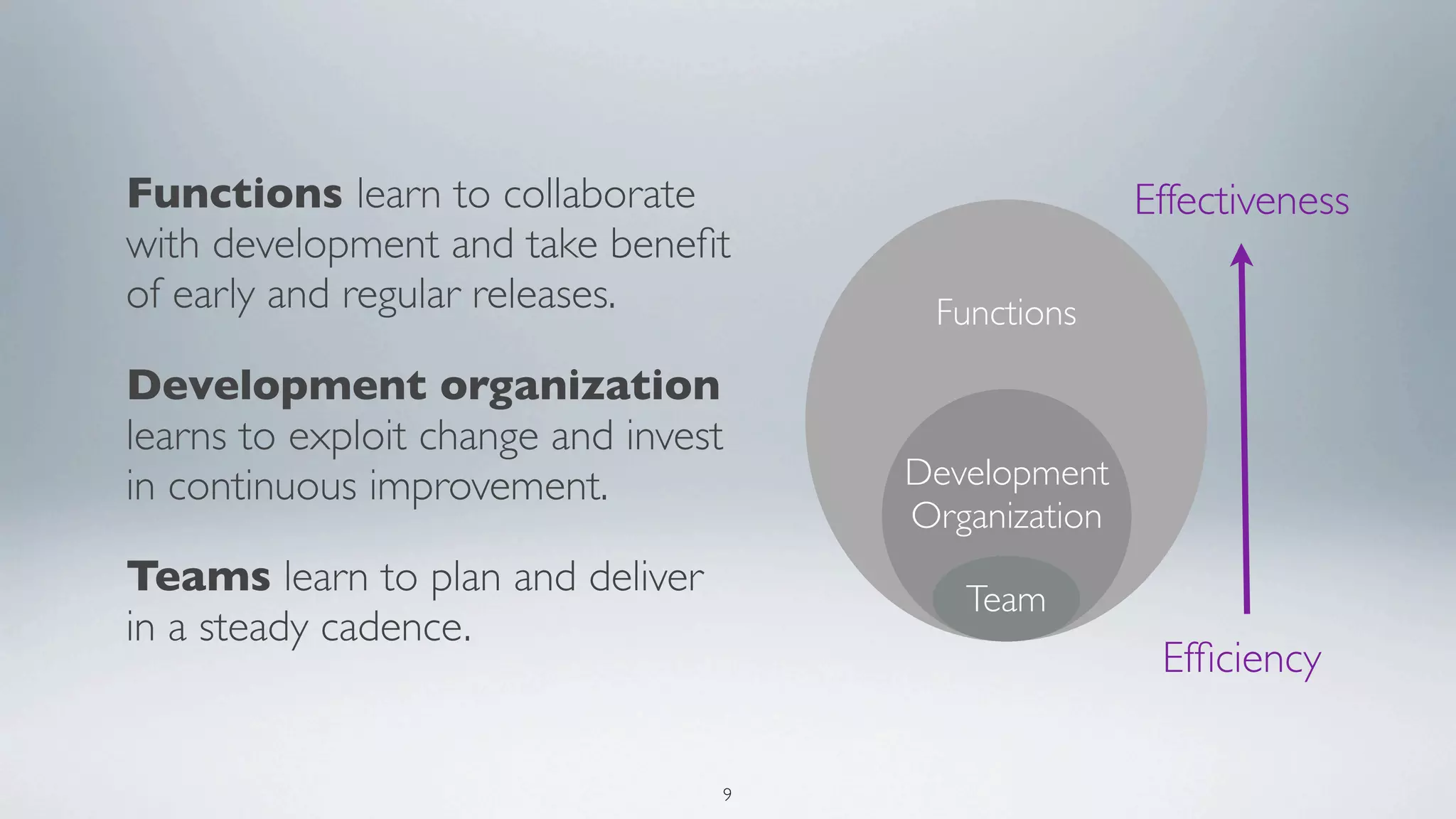 Functions learn to collaborate with development and take benefit of early and regular releases.

Development organization learns to exploit change and invest in continuous improvement.

Teams learn to plan and deliver in a steady cadence.

Effectiveness

Functions

Development Organization

Team

Efficiency

9